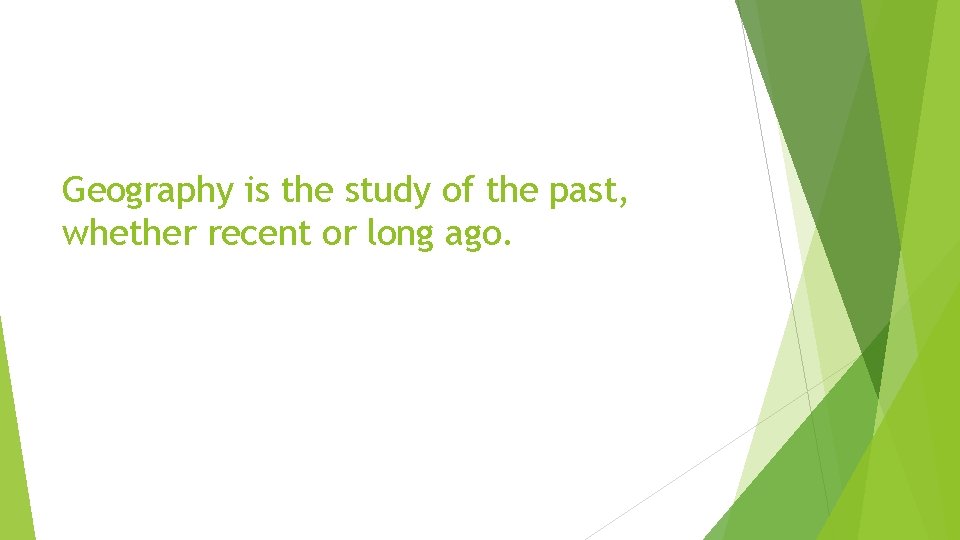 Geography is the study of the past, whether recent or long ago.